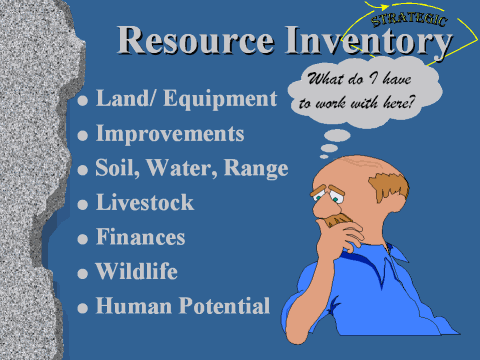 STRATEGIC

Resource Inventory

What do I have to work with here?

- Land/ Equipment
- Improvements
- Soil, Water, Range
- Livestock
- Finances
- Wildlife
- Human Potential